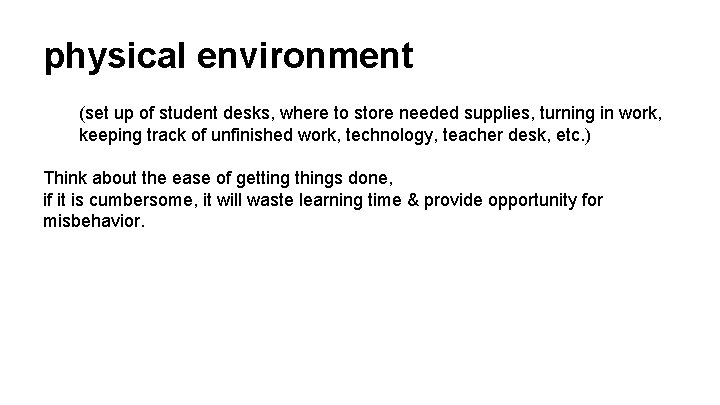 physical environment

(set up of student desks, where to store needed supplies, turning in work, keeping track of unfinished work, technology, teacher desk, etc.)

Think about the ease of getting things done,
if it is cumbersome, it will waste learning time & provide opportunity for misbehavior.